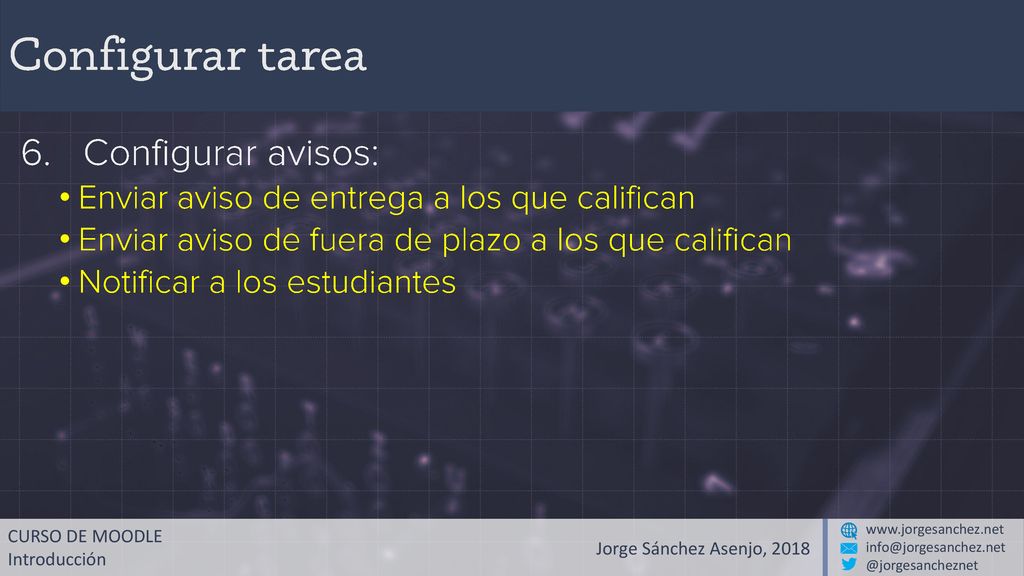 Configurar tarea

6. Configurar avisos:
• Enviar aviso de entrega a los que califican
• Enviar aviso de fuera de plazo a los que califican
• Notificar a los estudiantes

CURSO DE MOODLE
Introducción

Jorge Sánchez Asenjo, 2018

www.jorgesanchez.net
info@jorgesanchez.net
@jorgesancheznet